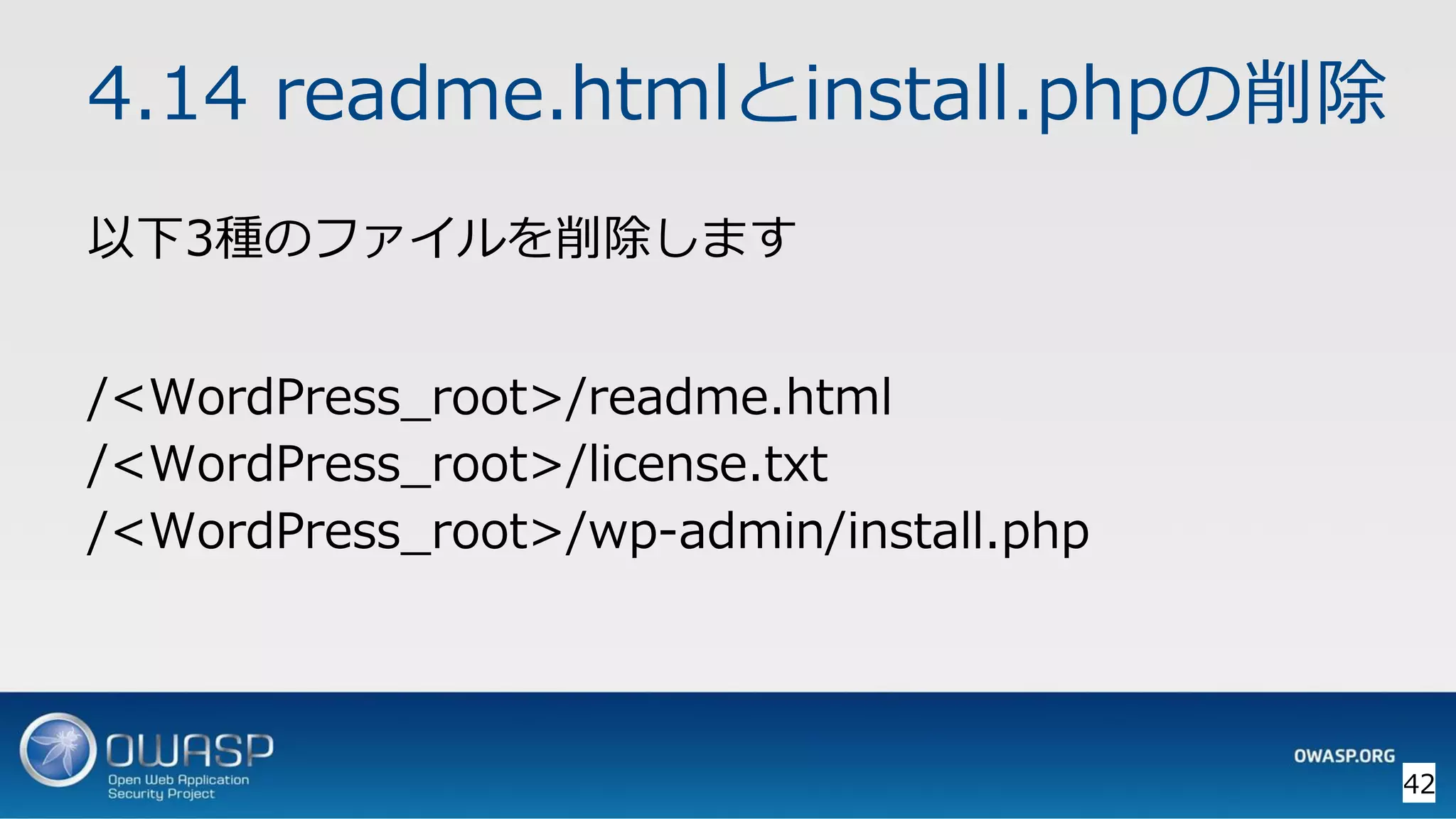 4.14 readme.htmlとinstall.phpの削除

以下3種のファイルを削除します

/<WordPress_root>/readme.html
/<WordPress_root>/license.txt
/<WordPress_root>/wp-admin/install.php

OWASP
Open Web Application Security Project

OWASP.ORG

42